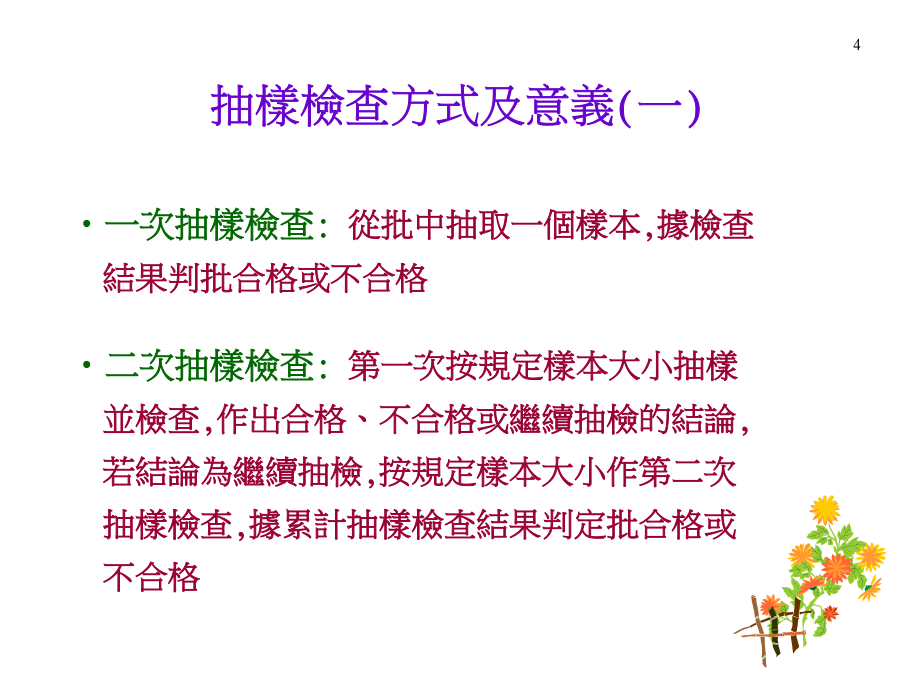 4

抽樣檢查方式及意義(一)

• 一次抽樣檢查: 從批中抽取一個樣本,據檢查結果判批合格或不合格

• 二次抽樣檢查: 第一次按規定樣本大小抽樣並檢查,作出合格、不合格或繼續抽檢的結論,若結論為繼續抽檢,按規定樣本大小作第二次抽樣檢查,據累計抽樣檢查結果判定批合格或不合格